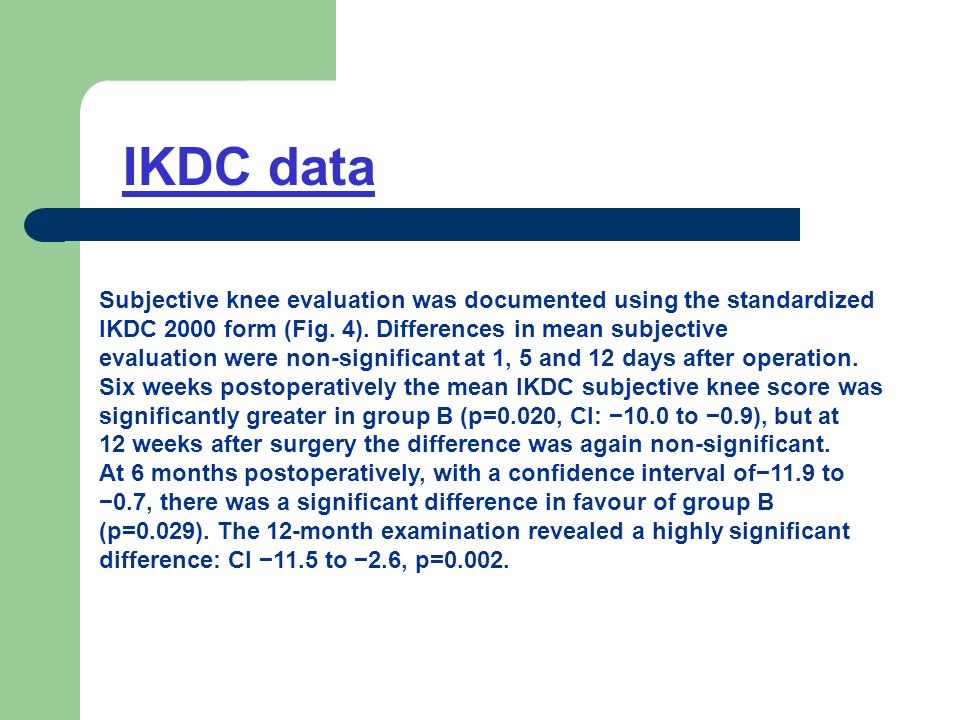 IKDC data

Subjective knee evaluation was documented using the standardized IKDC 2000 form (Fig. 4). Differences in mean subjective evaluation were non-significant at 1, 5 and 12 days after operation. Six weeks postoperatively the mean IKDC subjective knee score was significantly greater in group B (p=0.020, CI: −10.0 to −0.9), but at 12 weeks after surgery the difference was again non-significant. At 6 months postoperatively, with a confidence interval of−11.9 to −0.7, there was a significant difference in favour of group B (p=0.029). The 12-month examination revealed a highly significant difference: CI −11.5 to −2.6, p=0.002.